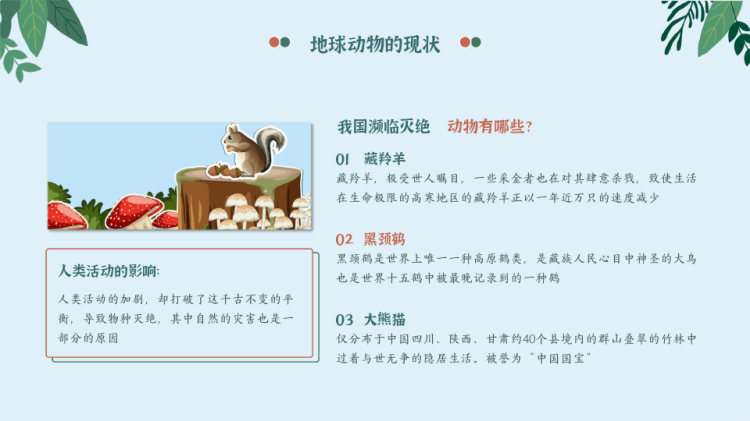 地球动物的现状

人类活动的影响:

人类活动的加剧，却打破了这千古不变的平衡，导致物种灭绝，其中自然的灾害也是一部分的原因

我国濒临灭绝 动物有哪些?

01 藏羚羊

藏羚羊，极受世人瞩目，一些采金者也在对其肆意杀戮，致使生活在生命极限的高寒地区的藏羚羊正以一年近万只的速度减少

02 黑颈鹤

黑颈鹤是世界上唯一一种高原鹤类，是藏族人民心目中神圣的大鸟也是世界十五鹤中被最晚记录到的一种鹤

03 大熊猫

仅分布于中国四川、陕西、甘肃约40个县境内的群山叠翠的竹林中过着与世无争的隐居生活。被誉为“中国国宝”